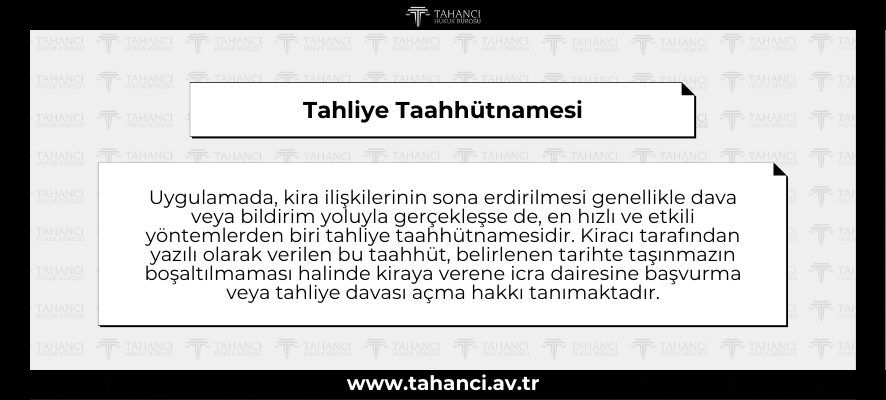 TAHANCI
HUKUK BÜROSU

Tahliye Taahhütnamesi

Uygulamada, kira ilişkilerinin sona erdirilmesi genellikle dava veya bildirim yoluyla gerçekleşse de, en hızlı ve etkili yöntemlerden biri tahliye taahhütnamesidir. Kiracı tarafından yazılı olarak verilen bu taahhüt, belirlenen tarihte taşınmazın boşaltılmaması halinde kiraya verene icra dairesine başvurma veya tahliye davası açma hakkı tanımaktadır.

www.tahanci.av.tr